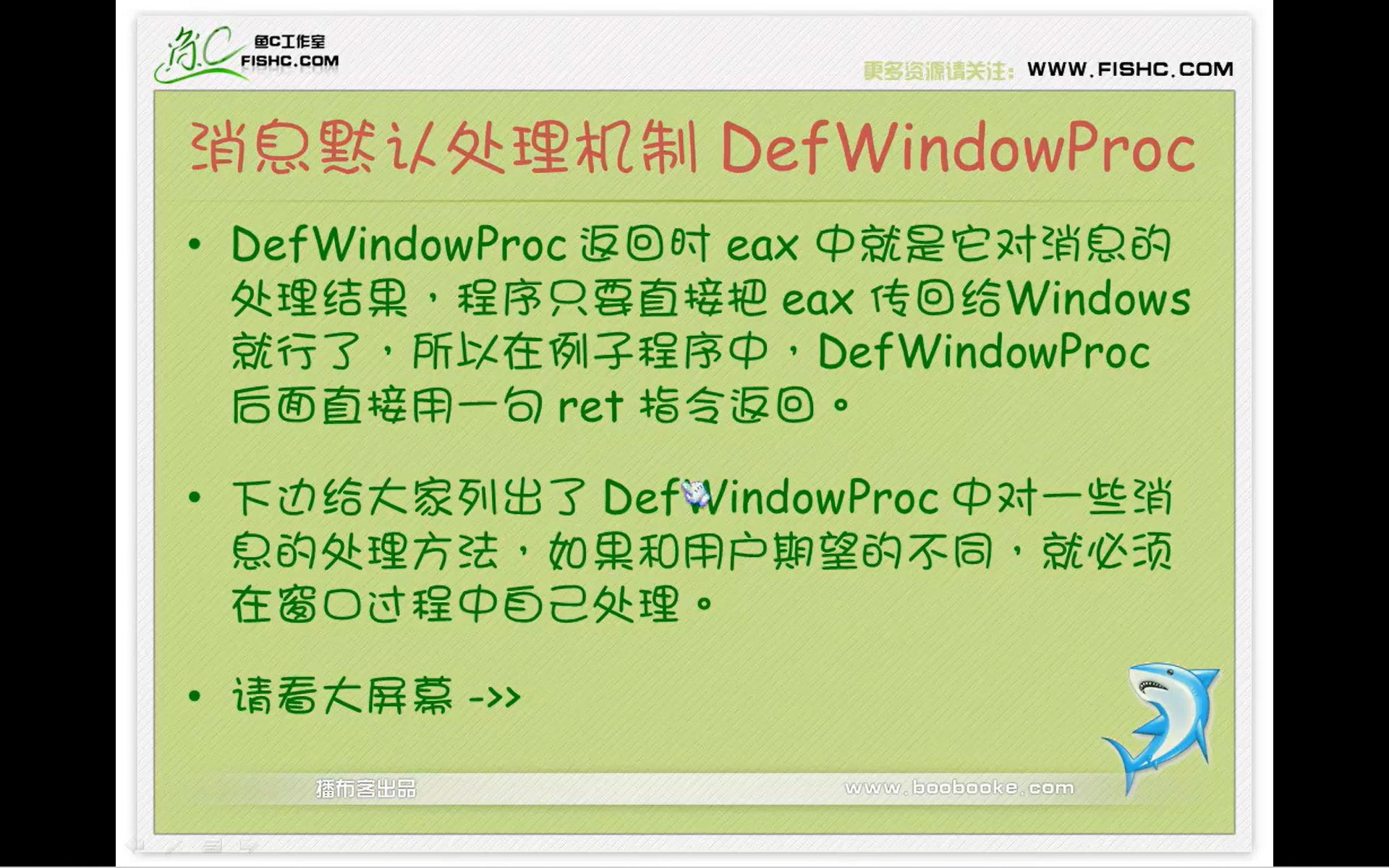 鱼C工作室
FISHC.COM

更多资源请关注：WWW.FISHC.COM

消息默认处理机制 DefWindowProc

• DefWindowProc 返回时 eax 中就是它对消息的处理结果，程序只要直接把 eax 传回给Windows 就行了，所以在例子程序中，DefWindowProc 后面直接用一句 ret 指令返回。

• 下边给大家列出了 DefWindowProc 中对一些消息的处理方法，如果和用户期望的不同，就必须在窗口过程中自己处理。

• 请看大屏幕 ->>

播布客出品

www.boobooke.com